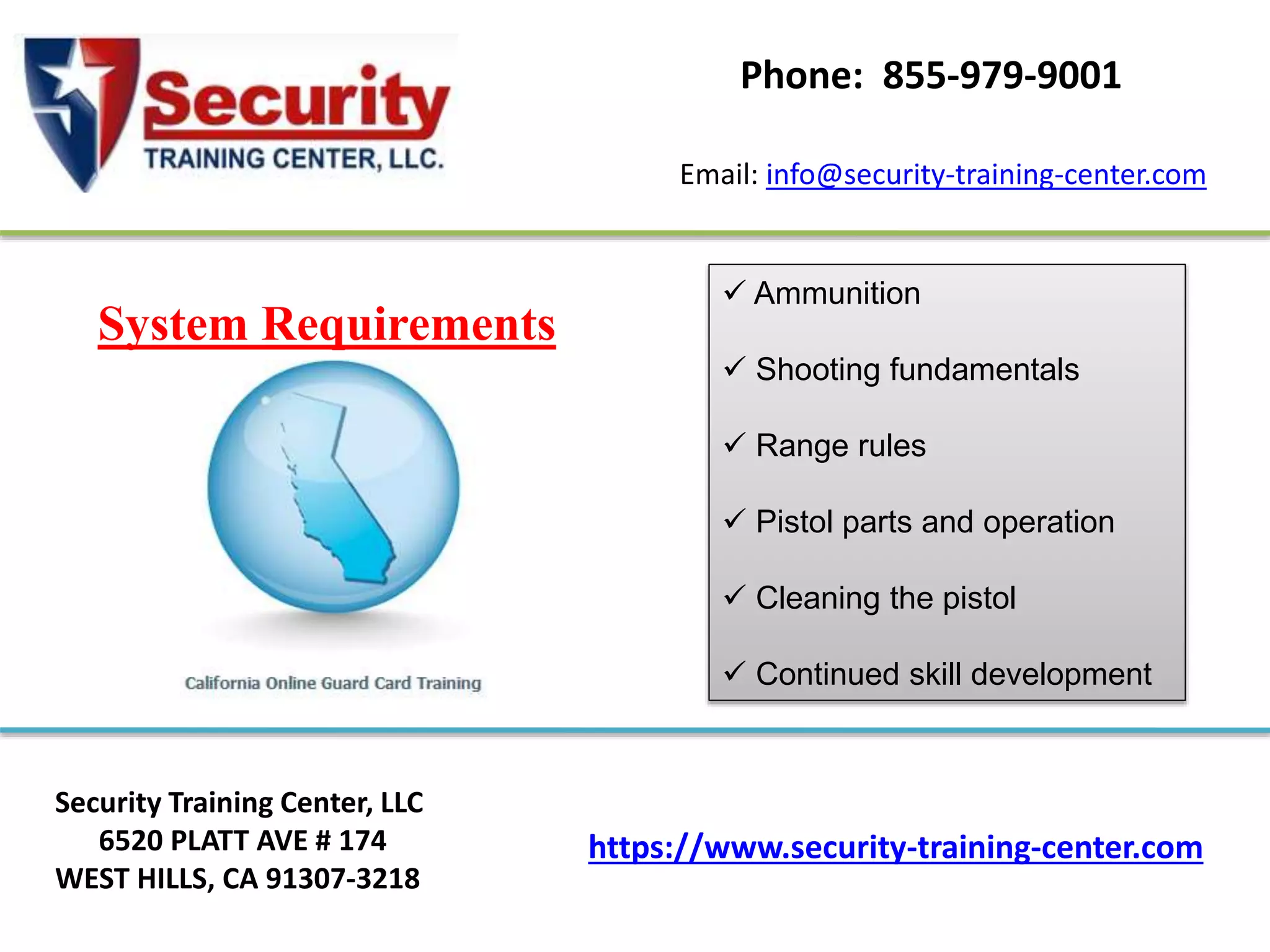 Security
TRAINING CENTER, LLC.

Phone: 855-979-9001

Email: info@security-training-center.com

System Requirements

California Online Guard Card Training

✓ Ammunition
✓ Shooting fundamentals
✓ Range rules
✓ Pistol parts and operation
✓ Cleaning the pistol
✓ Continued skill development

Security Training Center, LLC
6520 PLATT AVE # 174
WEST HILLS, CA 91307-3218

https://www.security-training-center.com